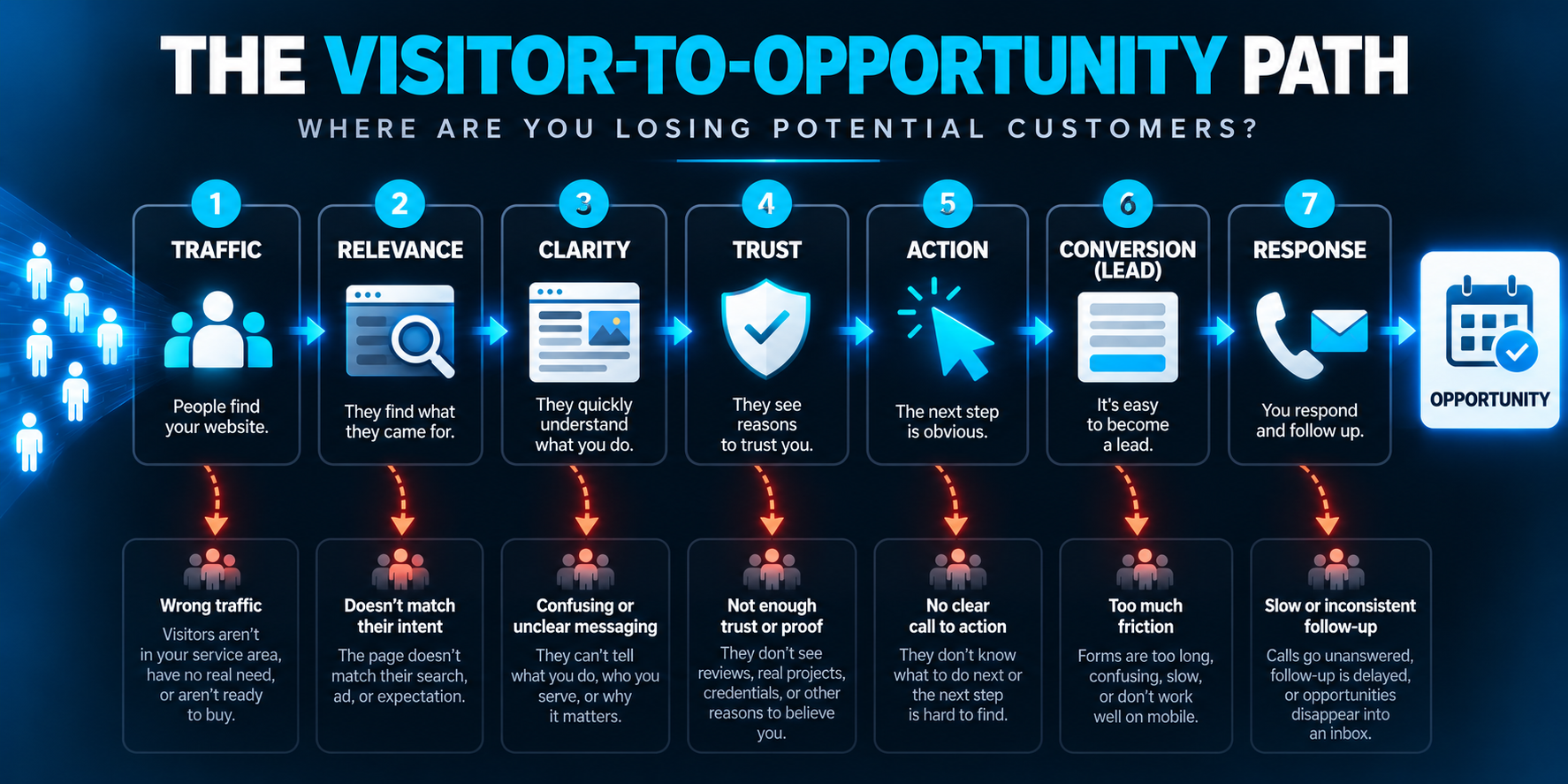 THE VISITOR-TO-OPPORTUNITY PATH

WHERE ARE YOU LOSING POTENTIAL CUSTOMERS?

1
TRAFFIC
People find your website.

2
RELEVANCE
They find what they came for.

3
CLARITY
They quickly understand what you do.

4
TRUST
They see reasons to trust you.

5
ACTION
The next step is obvious.

6
CONVERSION (LEAD)
It's easy to become a lead.

7
RESPONSE
You respond and follow up.

OPPORTUNITY

Wrong traffic
Visitors aren't in your service area, have no real need, or aren't ready to buy.

Doesn't match their intent
The page doesn't match their search, ad, or expectation.

Confusing or unclear messaging
They can't tell what you do, who you serve, or why it matters.

Not enough trust or proof
They don't see reviews, real projects, credentials, or other reasons to believe you.

No clear call to action
They don't know what to do next or the next step is hard to find.

Too much friction
Forms are too long, confusing, slow, or don't work well on mobile.

Slow or inconsistent follow-up
Calls go unanswered, follow-up is delayed, or opportunities disappear into an inbox.